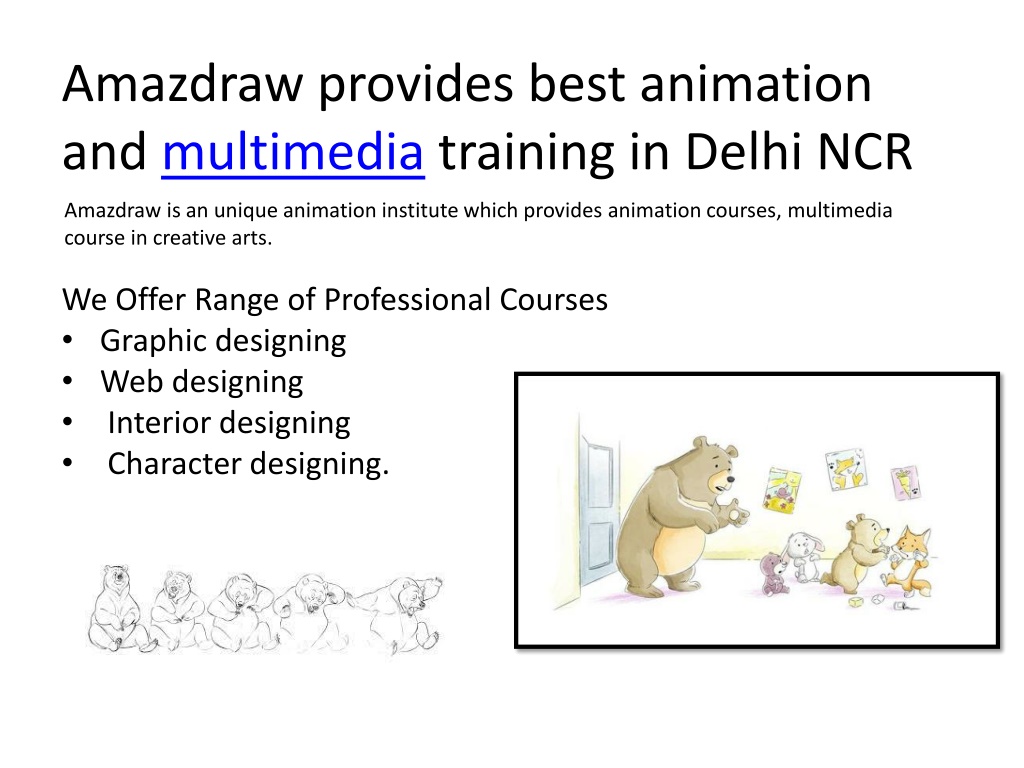 Amazdraw provides best animation and multimedia training in Delhi NCR

Amazdraw is an unique animation institute which provides animation courses, multimedia course in creative arts.

We Offer Range of Professional Courses
• Graphic designing
• Web designing
• Interior designing
• Character designing.